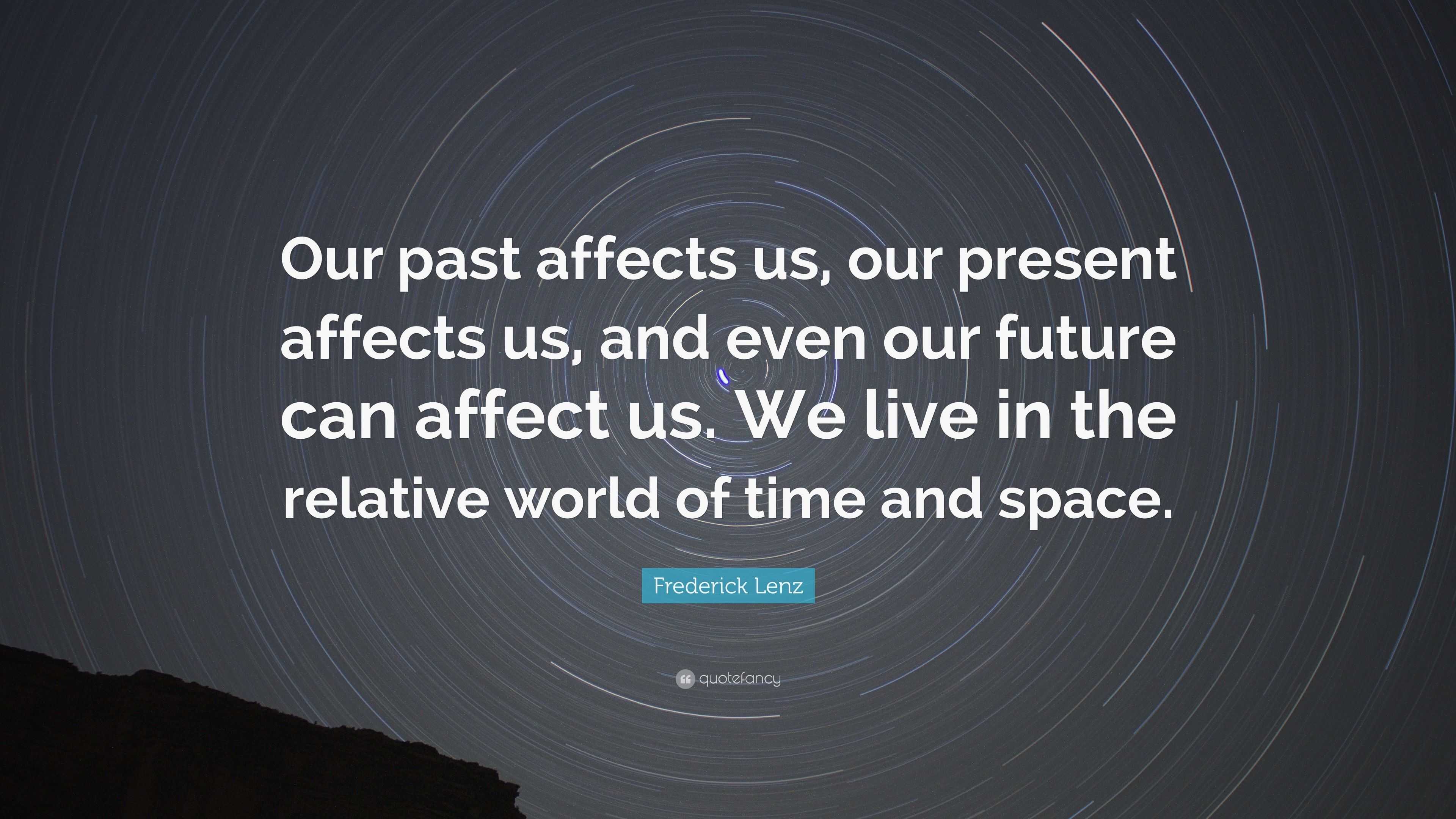 Our past affects us, our present affects us, and even our future can affect us. We live in the relative world of time and space.

Frederick Lenz

quotefancy